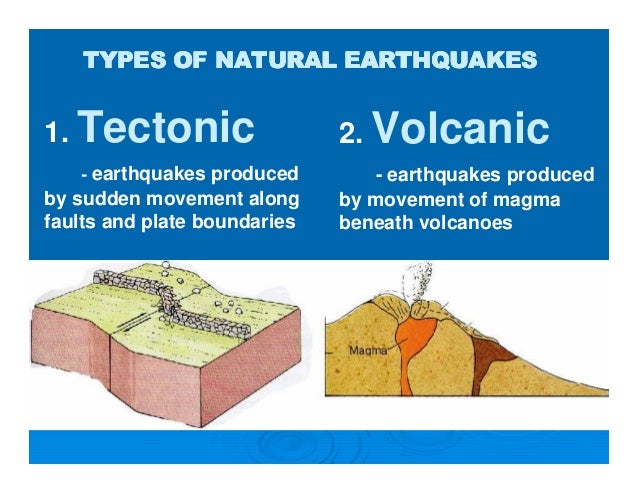 TYPES OF NATURAL EARTHQUAKES

1. Tectonic

- earthquakes produced by sudden movement along faults and plate boundaries

2. Volcanic

- earthquakes produced by movement of magma beneath volcanoes

Magma